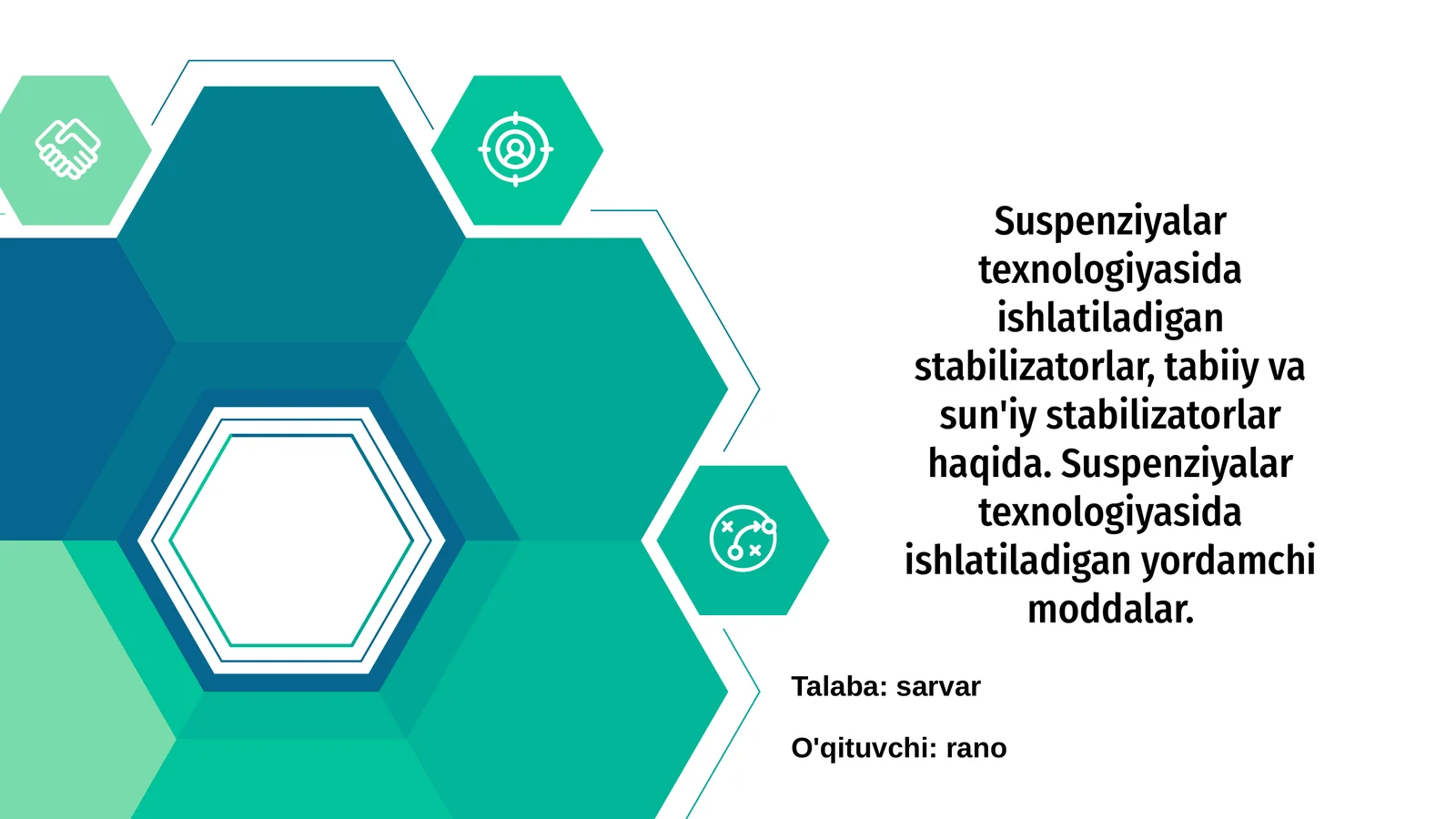 Suspenziyalar texnologiyasida ishlatiladigan stabilizatorlar, tabiiy va sun'iy stabilizatorlar haqida. Suspenziyalar texnologiyasida ishlatiladigan yordamchi moddalar.

Talaba: sarvar

O'qituvchi: rano